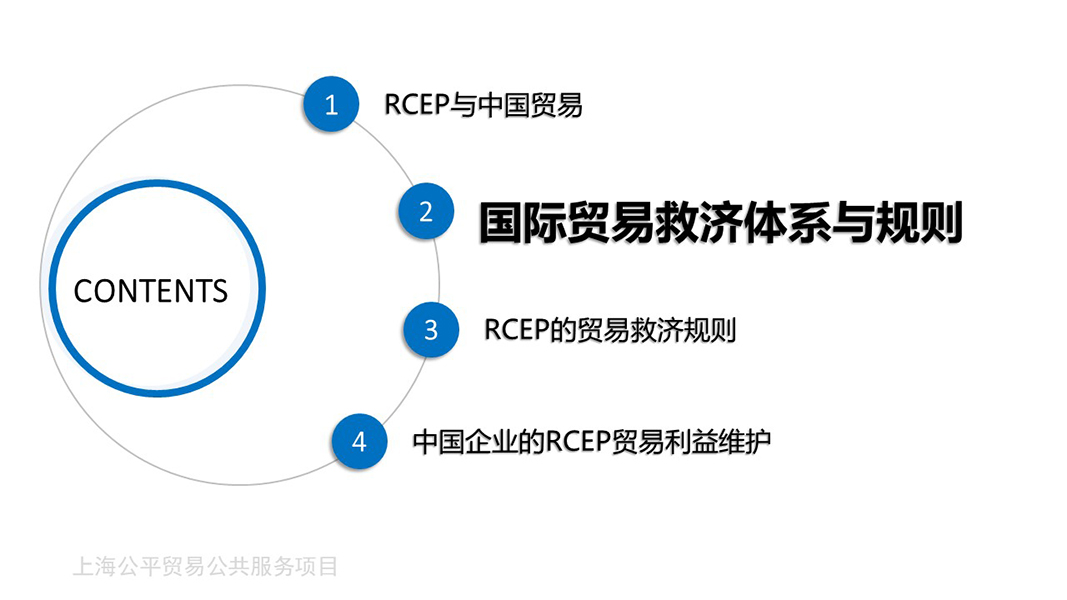 CONTENTS

1 RCEP与中国贸易

2 国际贸易救济体系与规则

3 RCEP的贸易救济规则

4 中国企业的RCEP贸易利益维护

上海公平贸易公共服务项目